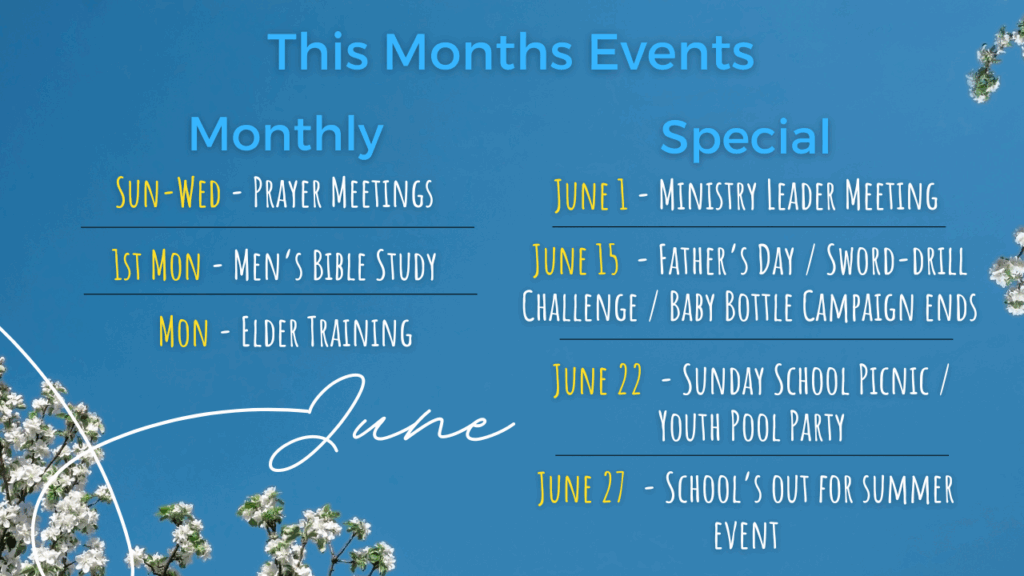 This Months Events

Monthly

Sun-Wed - Prayer Meetings

1st Mon - Men's Bible Study

Mon - Elder Training

June

Special

June 1 - Ministry Leader Meeting

June 15 - Father's Day / Sword-drill Challenge / Baby Bottle Campaign ends

June 22 - Sunday School Picnic / Youth Pool Party

June 27 - School's out for summer event